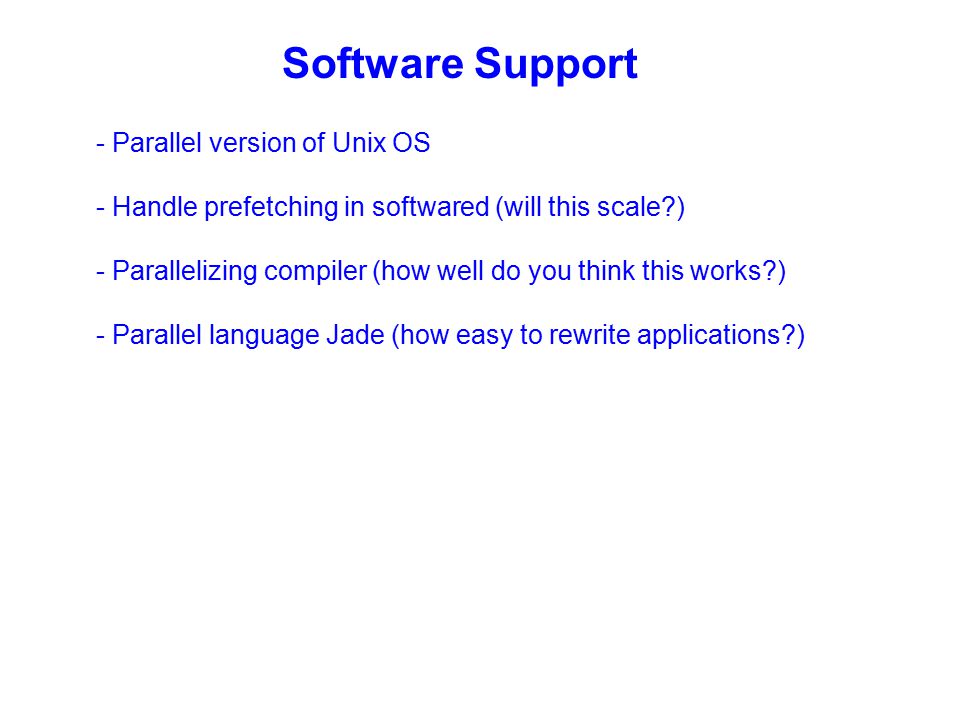 Software Support

- Parallel version of Unix OS

- Handle prefetching in softwared (will this scale?)

- Parallelizing compiler (how well do you think this works?)

- Parallel language Jade (how easy to rewrite applications?)